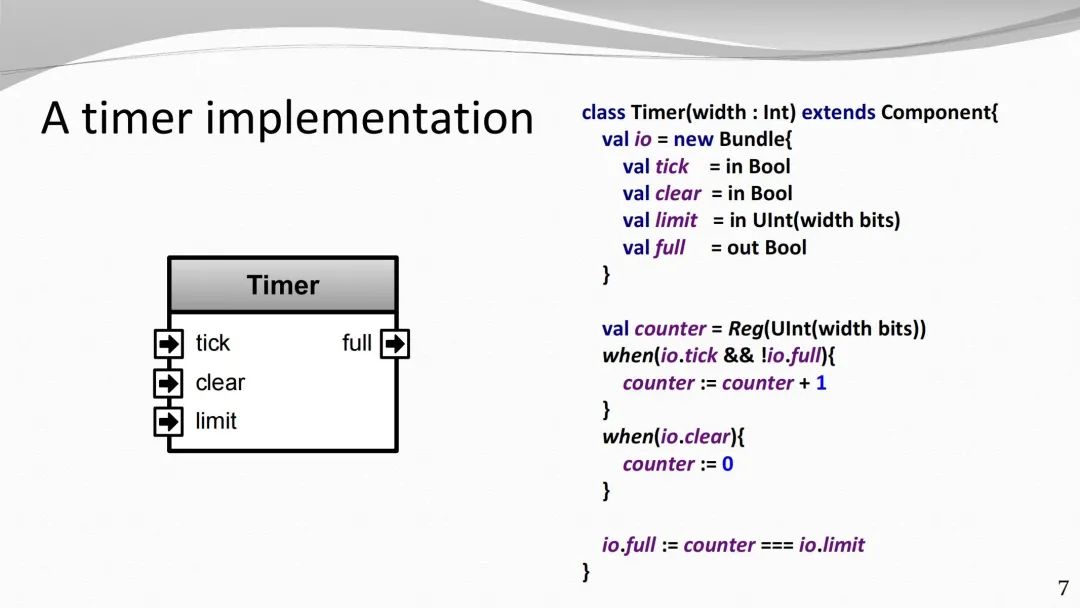 A timer implementation

Timer

tick

clear

limit

full

class Timer(width : Int) extends Component{
val io = new Bundle{
val tick = in Bool
val clear = in Bool
val limit = in UInt(width bits)
val full = out Bool
}

val counter = Reg(UInt(width bits))
when(io.tick && !io.full){
counter := counter + 1
}
when(io.clear){
counter := 0
}

io.full := counter === io.limit
}

7